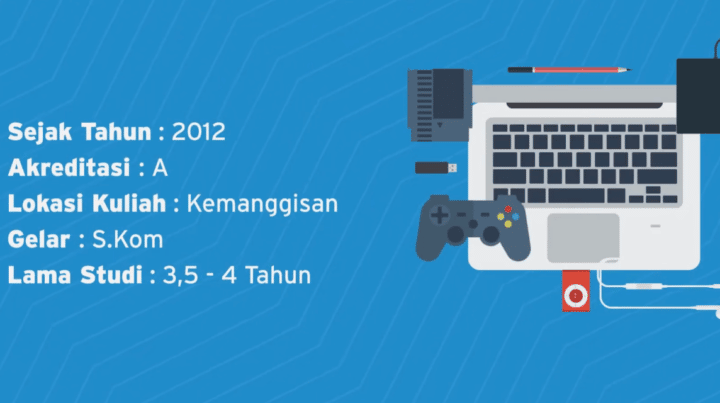 Sejak Tahun : 2012
Akreditasi : A
Lokasi Kuliah : Kemanggisan
Gelar : S.Kom
Lama Studi : 3,5 - 4 Tahun